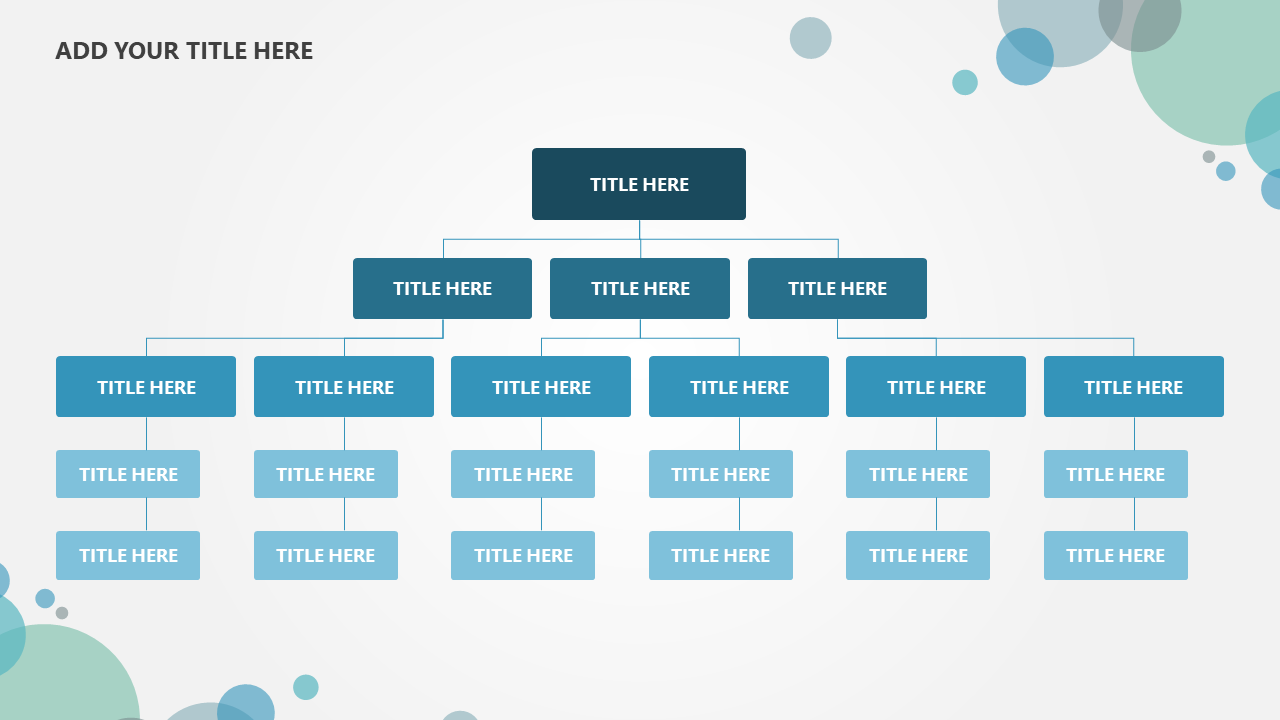 ADD YOUR TITLE HERE

TITLE HERE

TITLE HERE
TITLE HERE
TITLE HERE

TITLE HERE
TITLE HERE
TITLE HERE
TITLE HERE
TITLE HERE
TITLE HERE

TITLE HERE
TITLE HERE
TITLE HERE
TITLE HERE
TITLE HERE
TITLE HERE

TITLE HERE
TITLE HERE
TITLE HERE
TITLE HERE
TITLE HERE
TITLE HERE